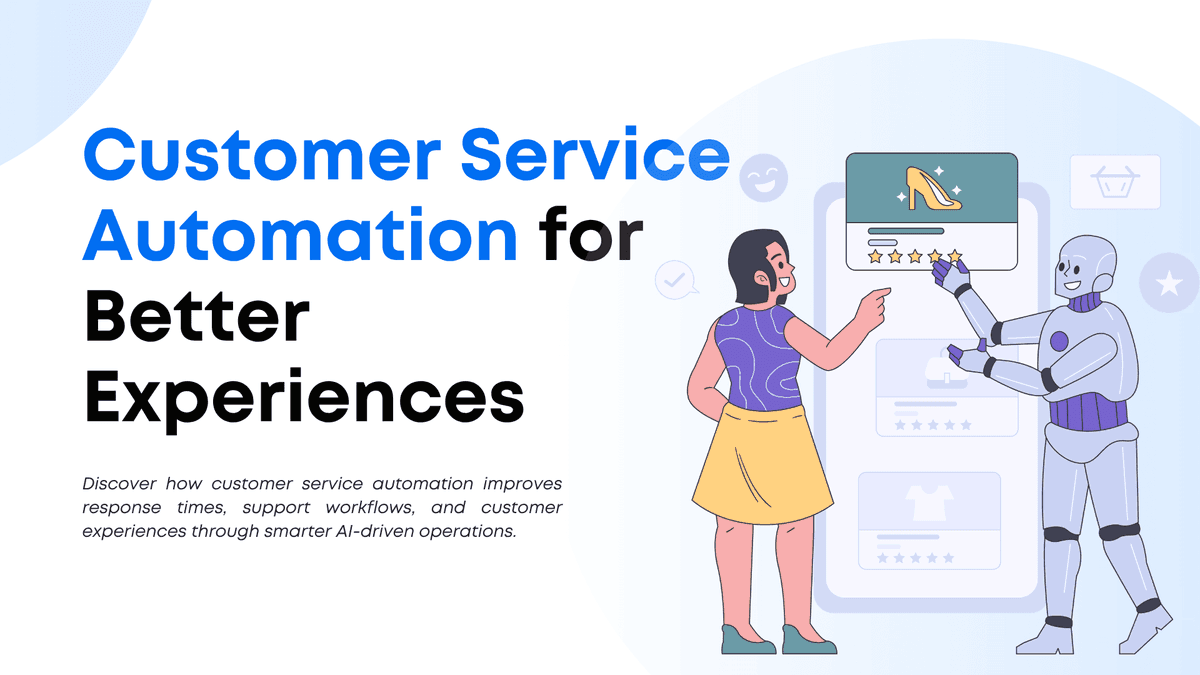 Customer Service Automation for Better Experiences

Discover how customer service automation improves response times, support workflows, and customer experiences through smarter AI-driven operations.